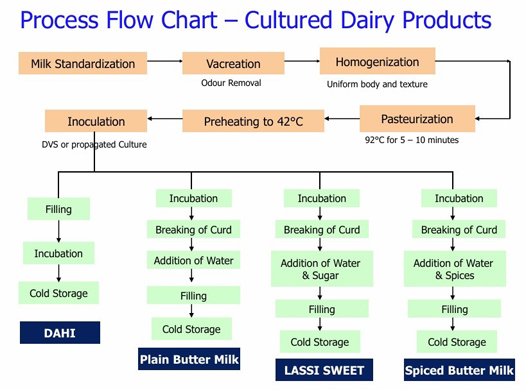 Process Flow Chart – Cultured Dairy Products

Milk Standardization

Vacreation
Odour Removal

Homogenization
Uniform body and texture

Pasteurization
92°C for 5 – 10 minutes

Preheating to 42°C

Inoculation
DVS or propagated Culture

Filling
Incubation
Cold Storage
DAHI

Incubation
Breaking of Curd
Addition of Water
Filling
Cold Storage
Plain Butter Milk

Incubation
Breaking of Curd
Addition of Water & Sugar
Filling
Cold Storage
LASSI SWEET

Incubation
Breaking of Curd
Addition of Water & Spices
Filling
Cold Storage
Spiced Butter Milk